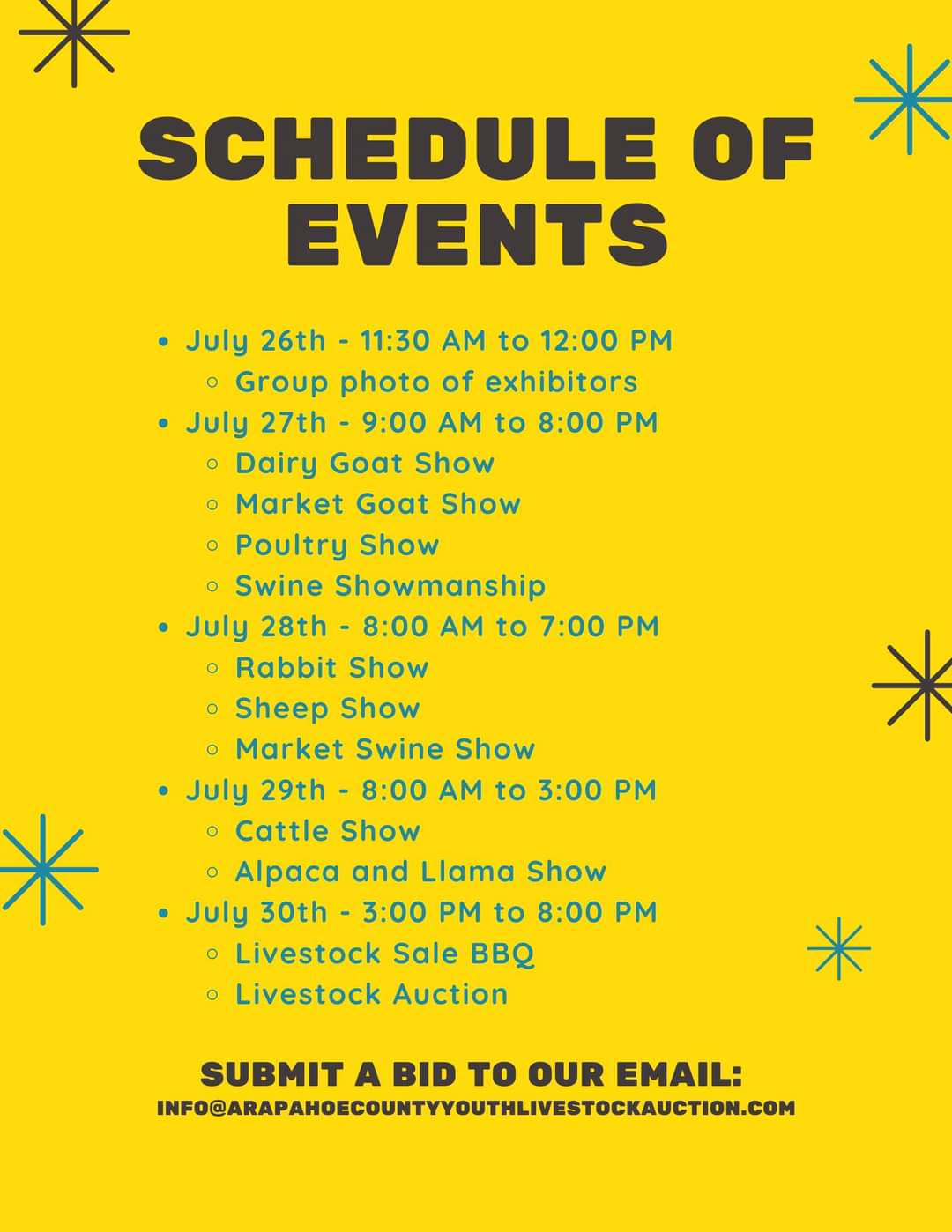 SCHEDULE OF EVENTS

- July 26th - 11:30 AM to 12:00 PM
  - Group photo of exhibitors
- July 27th - 9:00 AM to 8:00 PM
  - Dairy Goat Show
  - Market Goat Show
  - Poultry Show
  - Swine Showmanship
- July 28th - 8:00 AM to 7:00 PM
  - Rabbit Show
  - Sheep Show
  - Market Swine Show
- July 29th - 8:00 AM to 3:00 PM
  - Cattle Show
  - Alpaca and Llama Show
- July 30th - 3:00 PM to 8:00 PM
  - Livestock Sale BBQ
  - Livestock Auction

SUBMIT A BID TO OUR EMAIL:
INFO@ARAPAHOECOUNTYYOUTHLIVESTOCKAUCTION.COM